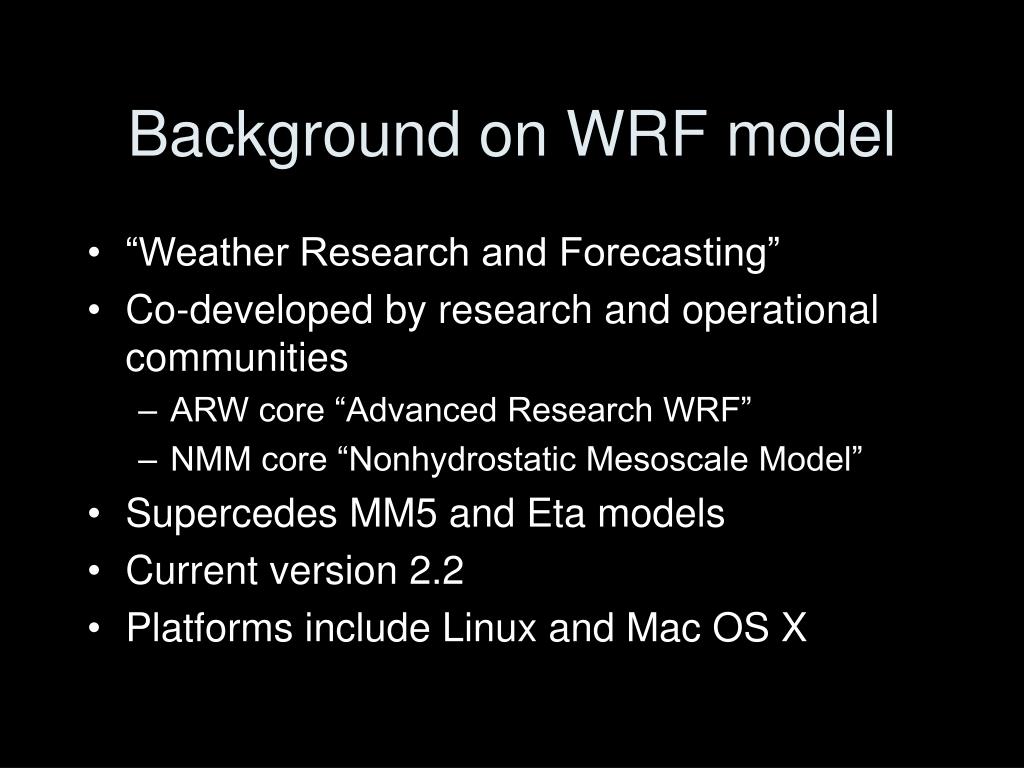 Background on WRF model

• “Weather Research and Forecasting”
• Co-developed by research and operational communities
  – ARW core “Advanced Research WRF”
  – NMM core “Nonhydrostatic Mesoscale Model”
• Supercedes MM5 and Eta models
• Current version 2.2
• Platforms include Linux and Mac OS X